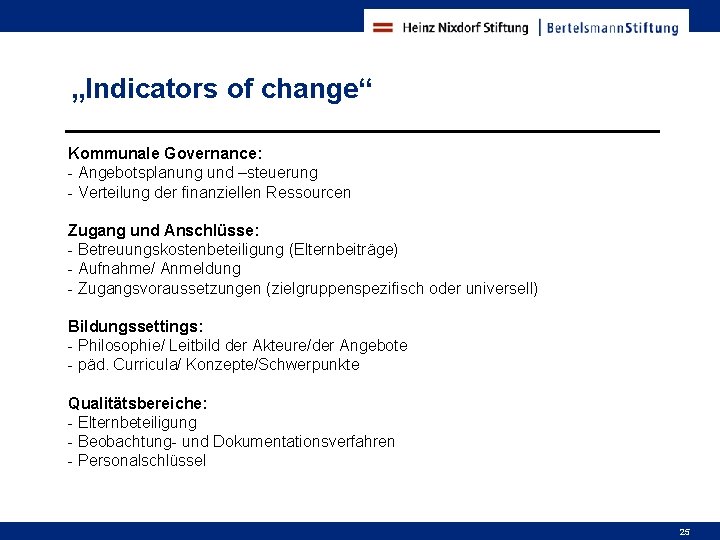 Heinz Nixdorf Stiftung | BertelsmannStiftung

„Indicators of change“

Kommunale Governance:
- Angebotsplanung und –steuerung
- Verteilung der finanziellen Ressourcen

Zugang und Anschlüsse:
- Betreuungskostenbeteiligung (Elternbeiträge)
- Aufnahme/ Anmeldung
- Zugangsvoraussetzungen (zielgruppenspezifisch oder universell)

Bildungssettings:
- Philosophie/ Leitbild der Akteure/der Angebote
- päd. Curricula/ Konzepte/Schwerpunkte

Qualitätsbereiche:
- Elternbeteiligung
- Beobachtung- und Dokumentationsverfahren
- Personalschlüssel

25